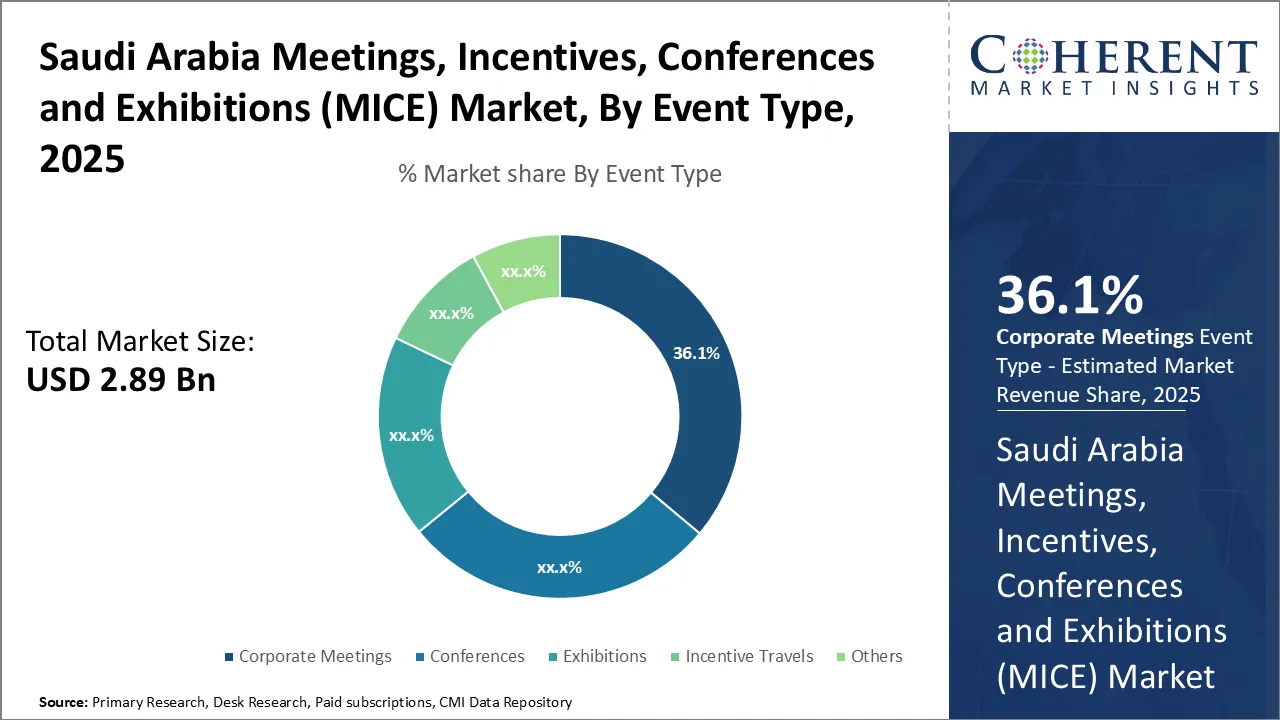 Saudi Arabia Meetings, Incentives, Conferences and Exhibitions (MICE) Market, By Event Type, 2025

% Market share By Event Type

Total Market Size:
USD 2.89 Bn

36.1%
xx.x%
xx.x%
xx.x%
xx.x%

Corporate Meetings Conferences Exhibitions Incentive Travels Others

Source: Primary Research, Desk Research, Paid subscriptions, CMI Data Repository

COHERENT
MARKET INSIGHTS

36.1%
Corporate Meetings Event Type - Estimated Market Revenue Share, 2025

Saudi Arabia Meetings, Incentives, Conferences and Exhibitions (MICE) Market